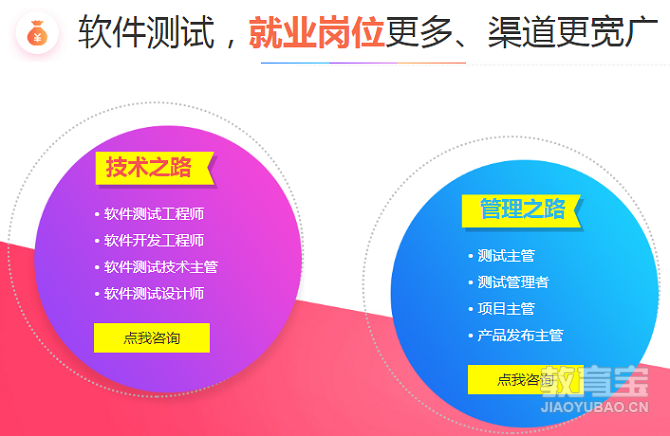 ¥

软件测试，就业岗位更多、渠道更宽广

技术之路

• 软件测试工程师
• 软件开发工程师
• 软件测试技术主管
• 软件测试设计师

点我咨询

管理之路

• 测试主管
• 测试管理者
• 项目主管
• 产品发布主管

点我咨询

教育宝
JIAOYUBAO.CN